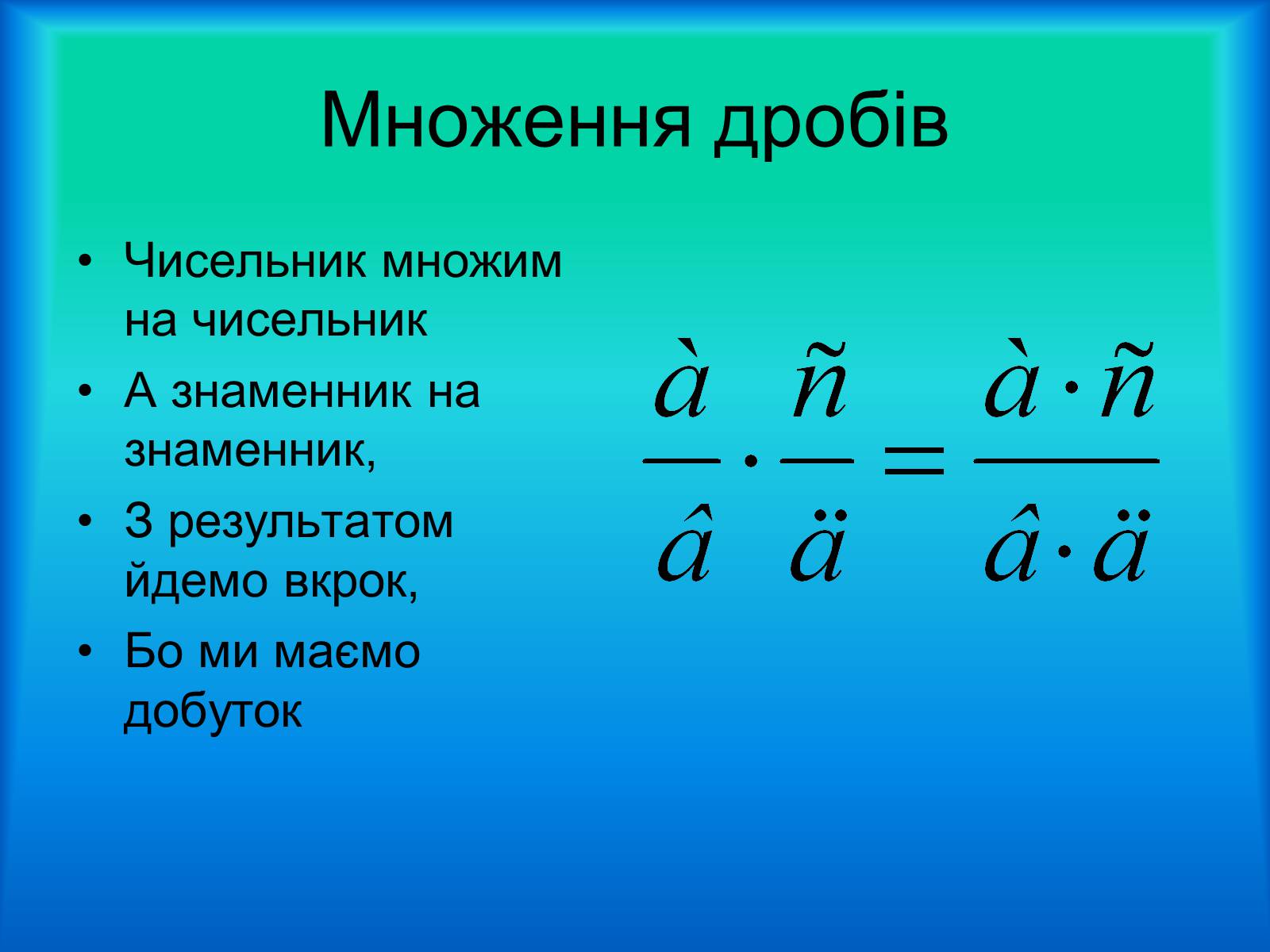 Множення дробів

• Чисельник множим на чисельник
• А знаменник на знаменник,
• З результатом йдемо вкрок,
• Бо ми маємо добуток

$\frac{\grave{a}}{\hat{a}} \cdot \frac{\tilde{n}}{\ddot{a}} = \frac{\grave{a} \cdot \tilde{n}}{\hat{a} \cdot \ddot{a}}$